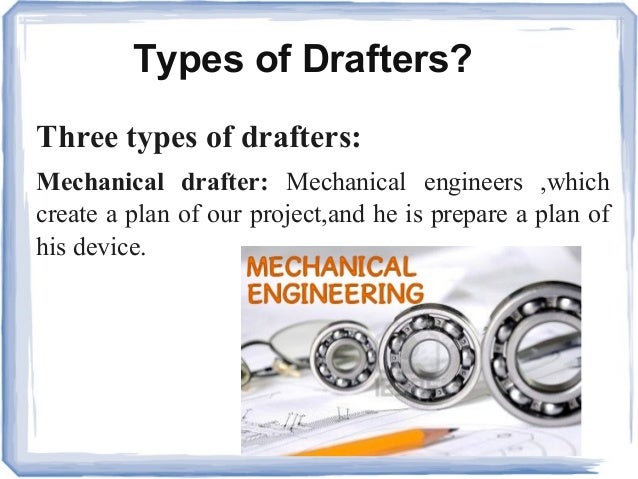 Types of Drafters?

Three types of drafters:

Mechanical drafter: Mechanical engineers ,which create a plan of our project,and he is prepare a plan of his device.

MECHANICAL ENGINEERING